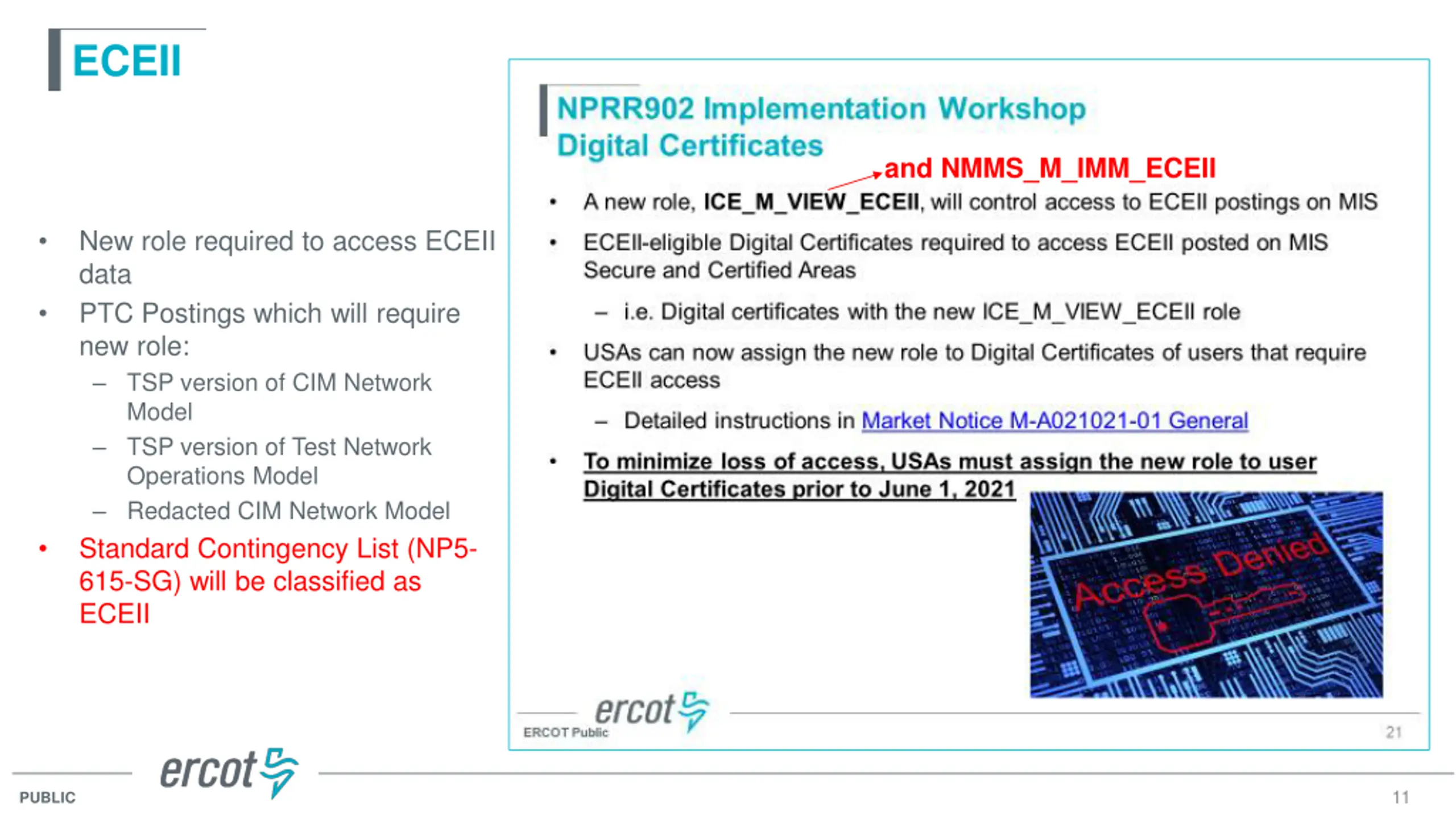 ECEII

• New role required to access ECEII data
• PTC Postings which will require new role:
– TSP version of CIM Network Model
– TSP version of Test Network Operations Model
– Redacted CIM Network Model
• Standard Contingency List (NP5-615-SG) will be classified as ECEII

NPRR902 Implementation Workshop
Digital Certificates

and NMMS_M_IMM_ECEII

• A new role, ICE_M_VIEW_ECEII, will control access to ECEII postings on MIS
• ECEII-eligible Digital Certificates required to access ECEII posted on MIS Secure and Certified Areas
– i.e. Digital certificates with the new ICE_M_VIEW_ECEII role
• USAs can now assign the new role to Digital Certificates of users that require ECEII access
– Detailed instructions in Market Notice M-A021021-01 General
• To minimize loss of access, USAs must assign the new role to user Digital Certificates prior to June 1, 2021

Access Denied

ercot
ERCOT Public
21

ercot
PUBLIC
11